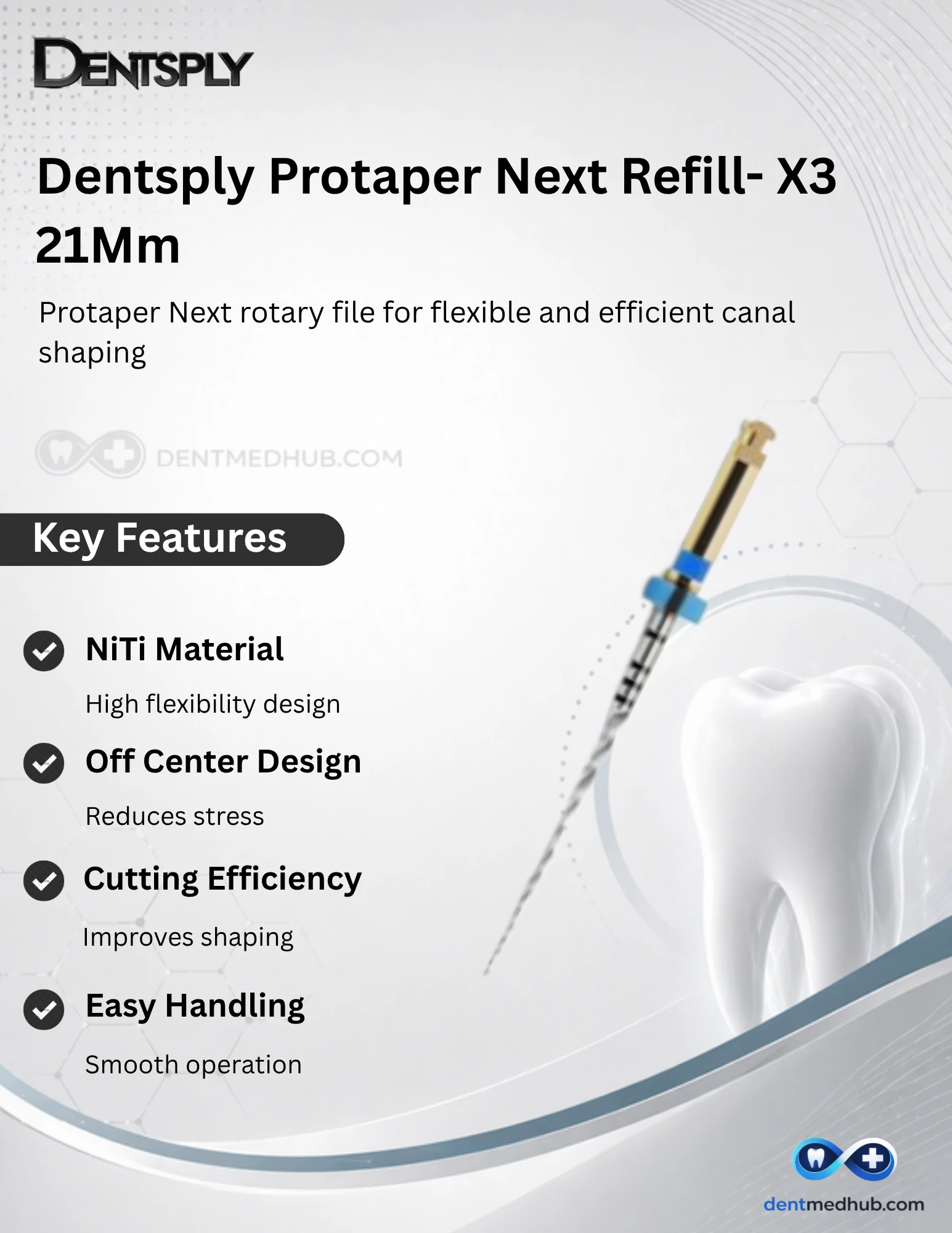 DENTSPLY

Dentsply Protaper Next Refill- X3 21Mm

Protaper Next rotary file for flexible and efficient canal shaping

DENTMEDHUB.COM

Key Features

NiTi Material

High flexibility design

Off Center Design

Reduces stress

Cutting Efficiency

Improves shaping

Easy Handling

Smooth operation

dentmedhub.com